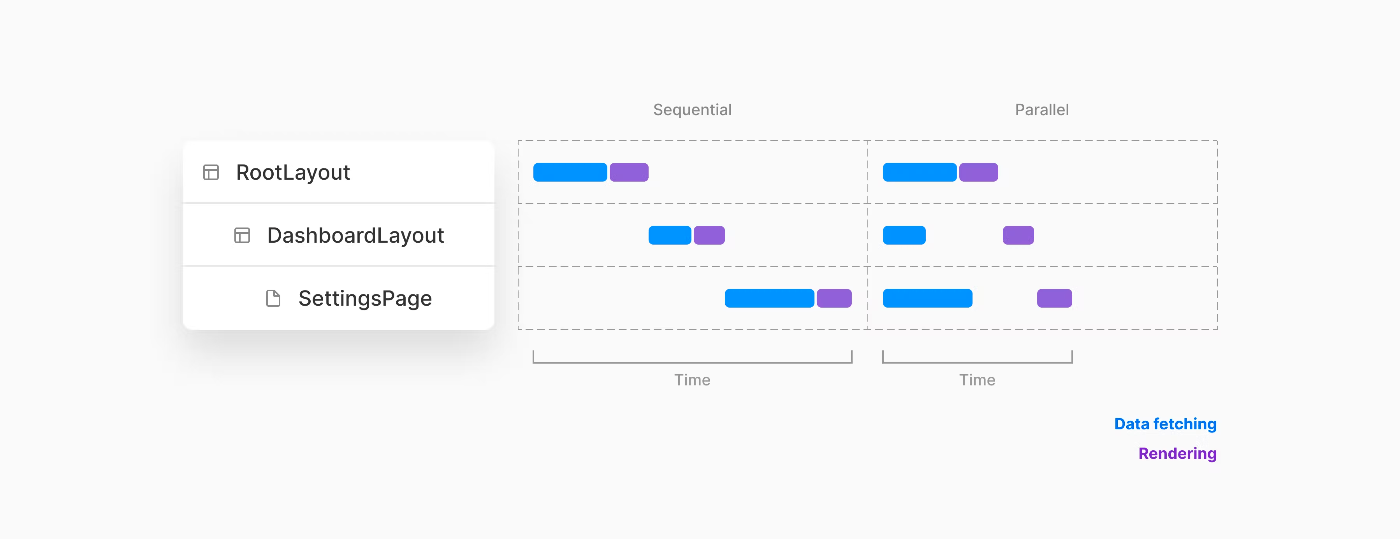 Sequential

Parallel

RootLayout

DashboardLayout

SettingsPage

Time

Time

Data fetching

Rendering